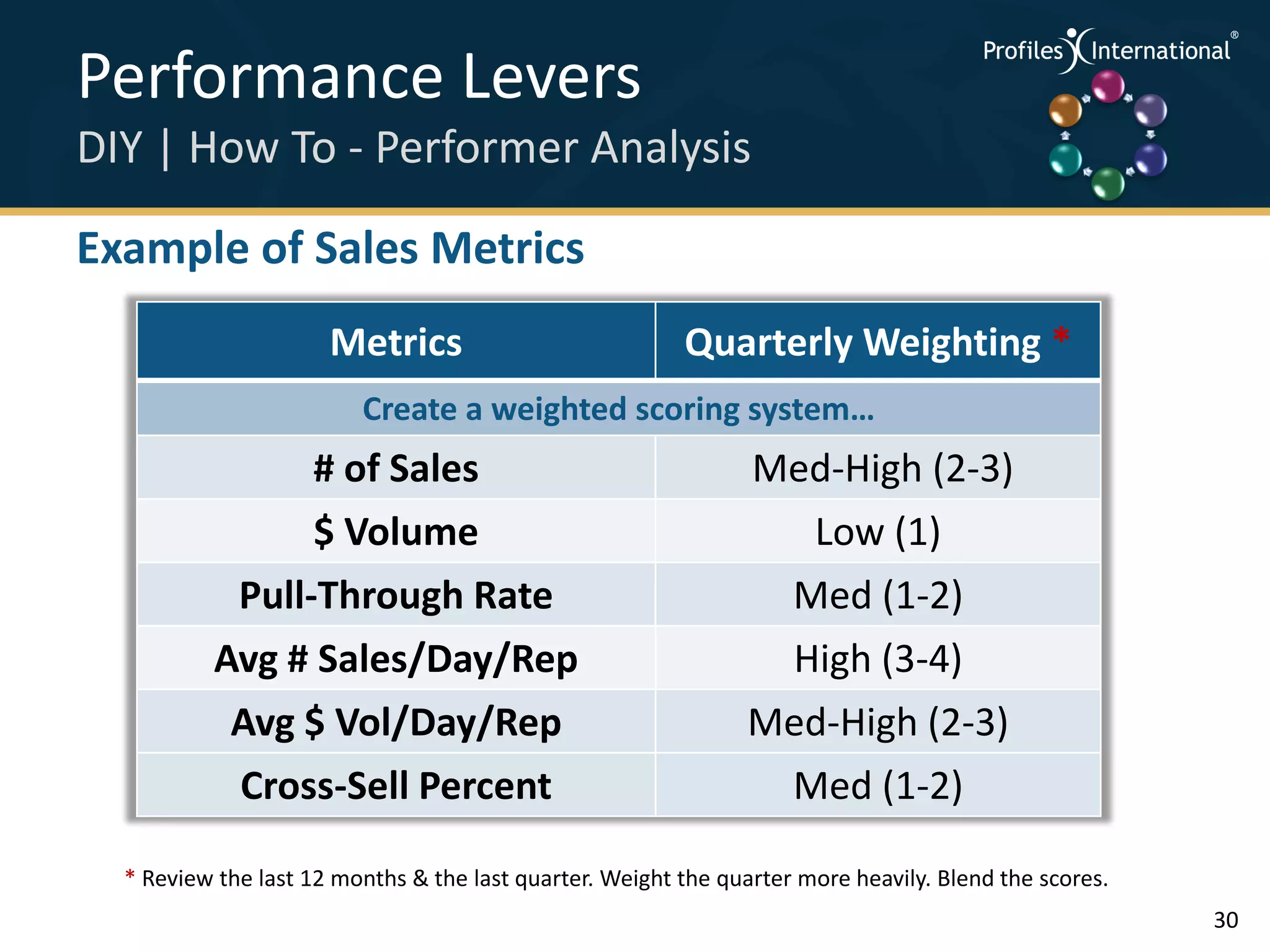 Performance Levers

DIY | How To - Performer Analysis

Profiles International®

Example of Sales Metrics

| Metrics | Quarterly Weighting * |
|---|---|
| Create a weighted scoring system… | |
| # of Sales | Med-High (2-3) |
| $ Volume | Low (1) |
| Pull-Through Rate | Med (1-2) |
| Avg # Sales/Day/Rep | High (3-4) |
| Avg $ Vol/Day/Rep | Med-High (2-3) |
| Cross-Sell Percent | Med (1-2) |

* Review the last 12 months & the last quarter. Weight the quarter more heavily. Blend the scores.

30